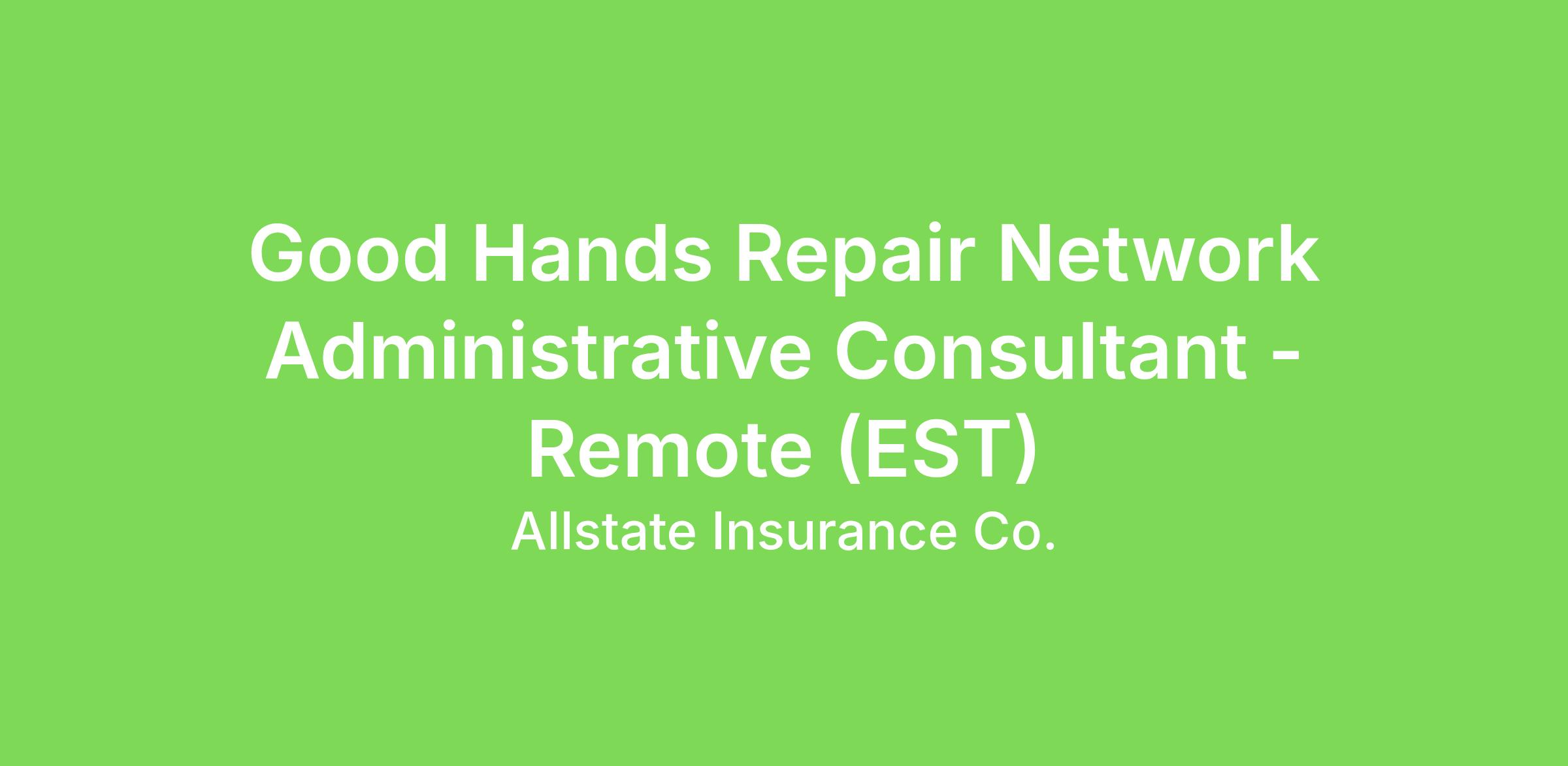 Good Hands Repair Network Administrative Consultant - Remote (EST)

Allstate Insurance Co.